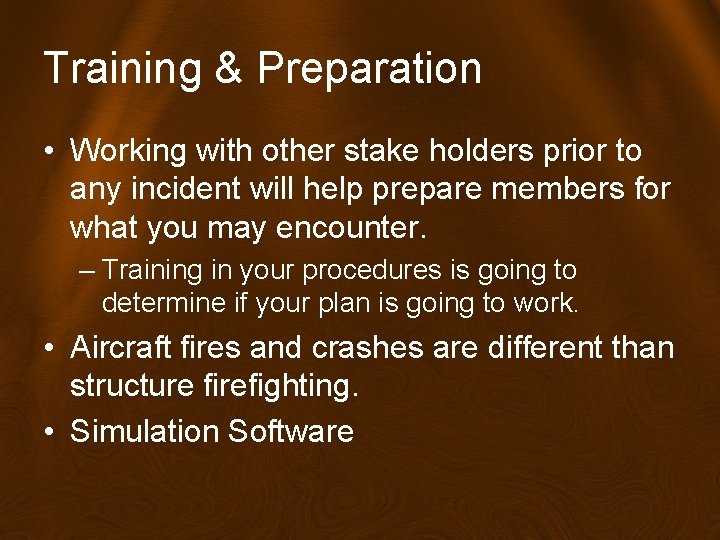 Training & Preparation

• Working with other stake holders prior to any incident will help prepare members for what you may encounter.

– Training in your procedures is going to determine if your plan is going to work.

• Aircraft fires and crashes are different than structure firefighting.

• Simulation Software